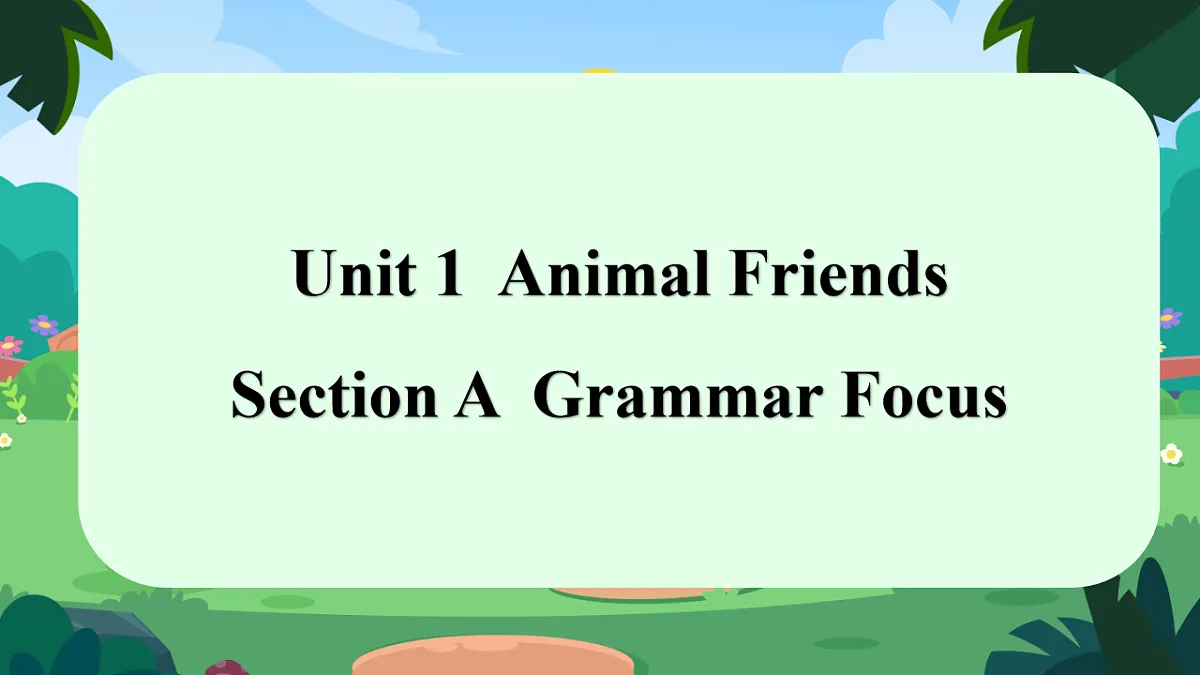 Unit 1 Animal Friends

Section A Grammar Focus